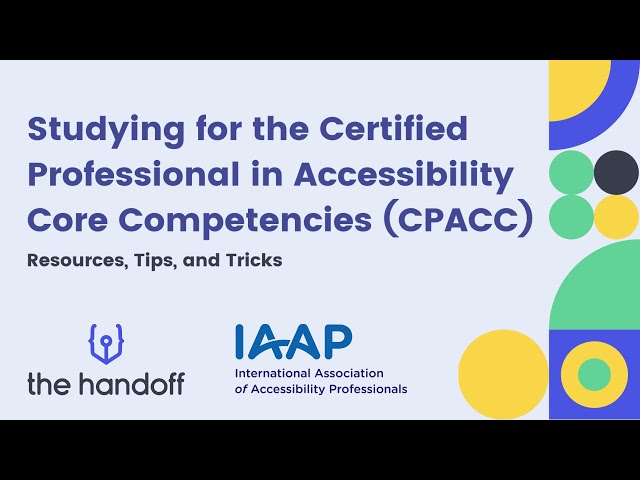 Studying for the Certified Professional in Accessibility Core Competencies (CPACC)

Resources, Tips, and Tricks

the handoff

IAAP
International Association
of Accessibility Professionals